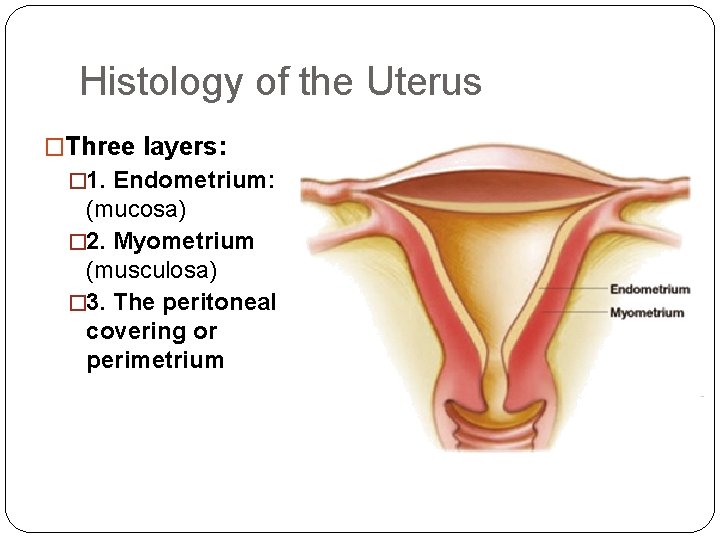 Histology of the Uterus

□Three layers:

□1. Endometrium: (mucosa)

□2. Myometrium (musculosa)

□3. The peritoneal covering or perimetrium

Endometrium
Myometrium